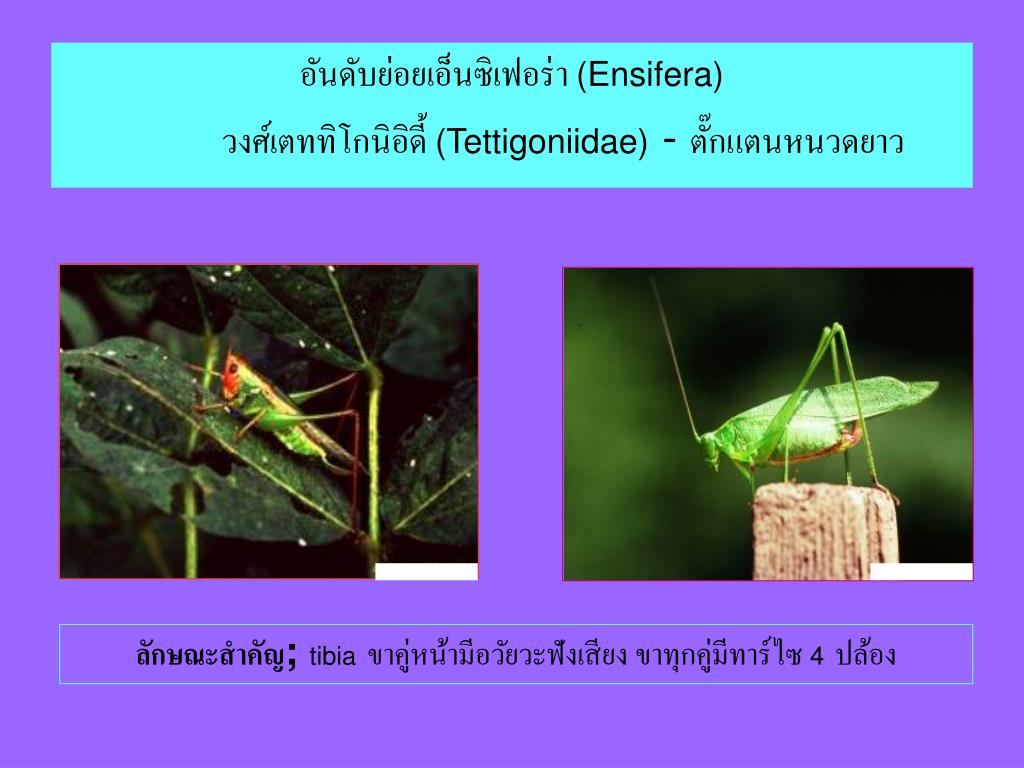 อันดับย่อยเอ็นซิเฟอร่า (Ensifera)

วงศ์เตททิโกนิอิดี้ (Tettigoniidae) - ตั๊กแตนหนวดยาว

ลักษณะสำคัญ; tibia ขาคู่หน้ามีอวัยวะฟังเสียง ขาทุกคู่มีทาร์ไซ 4 ปล้อง